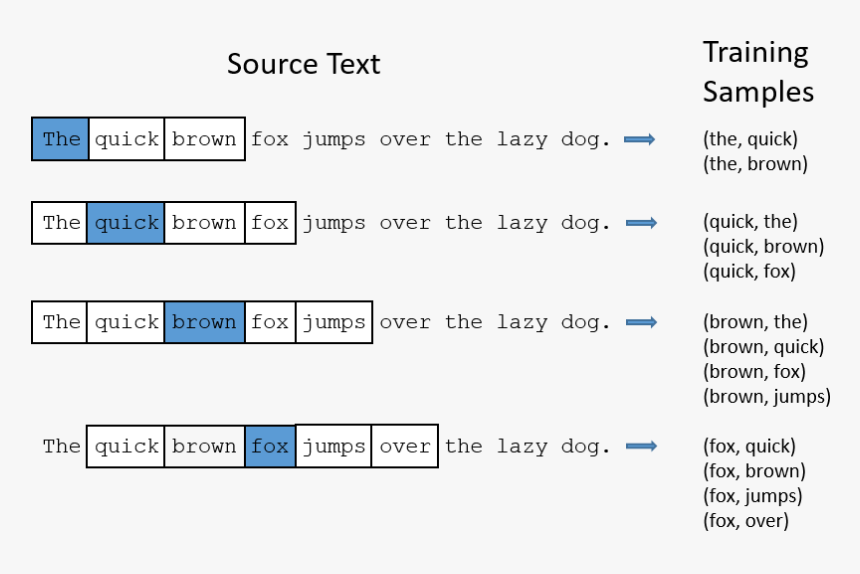 Source Text

Training Samples

The quick brown fox jumps over the lazy dog.

(the, quick)
(the, brown)

The quick brown fox jumps over the lazy dog.

(quick, the)
(quick, brown)
(quick, fox)

The quick brown fox jumps over the lazy dog.

(brown, the)
(brown, quick)
(brown, fox)
(brown, jumps)

The quick brown fox jumps over the lazy dog.

(fox, quick)
(fox, brown)
(fox, jumps)
(fox, over)